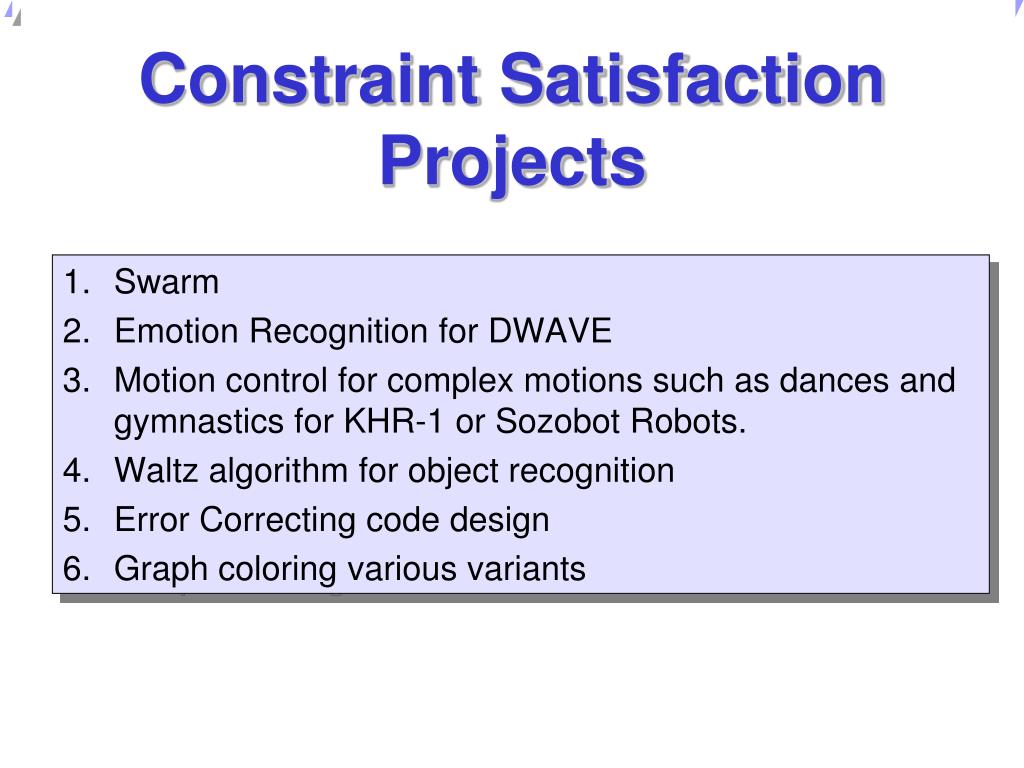 Constraint Satisfaction Projects

1. Swarm
2. Emotion Recognition for DWAVE
3. Motion control for complex motions such as dances and gymnastics for KHR-1 or Sozobot Robots.
4. Waltz algorithm for object recognition
5. Error Correcting code design
6. Graph coloring various variants